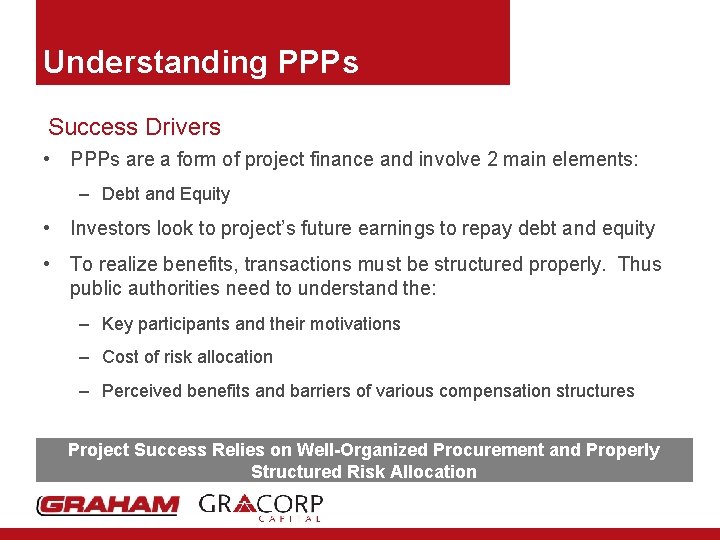 Understanding PPPs

Success Drivers

• PPPs are a form of project finance and involve 2 main elements:
 – Debt and Equity
• Investors look to project's future earnings to repay debt and equity
• To realize benefits, transactions must be structured properly. Thus public authorities need to understand the:
 – Key participants and their motivations
 – Cost of risk allocation
 – Perceived benefits and barriers of various compensation structures

Project Success Relies on Well-Organized Procurement and Properly Structured Risk Allocation

GRAHAM GRACORP CAPITAL